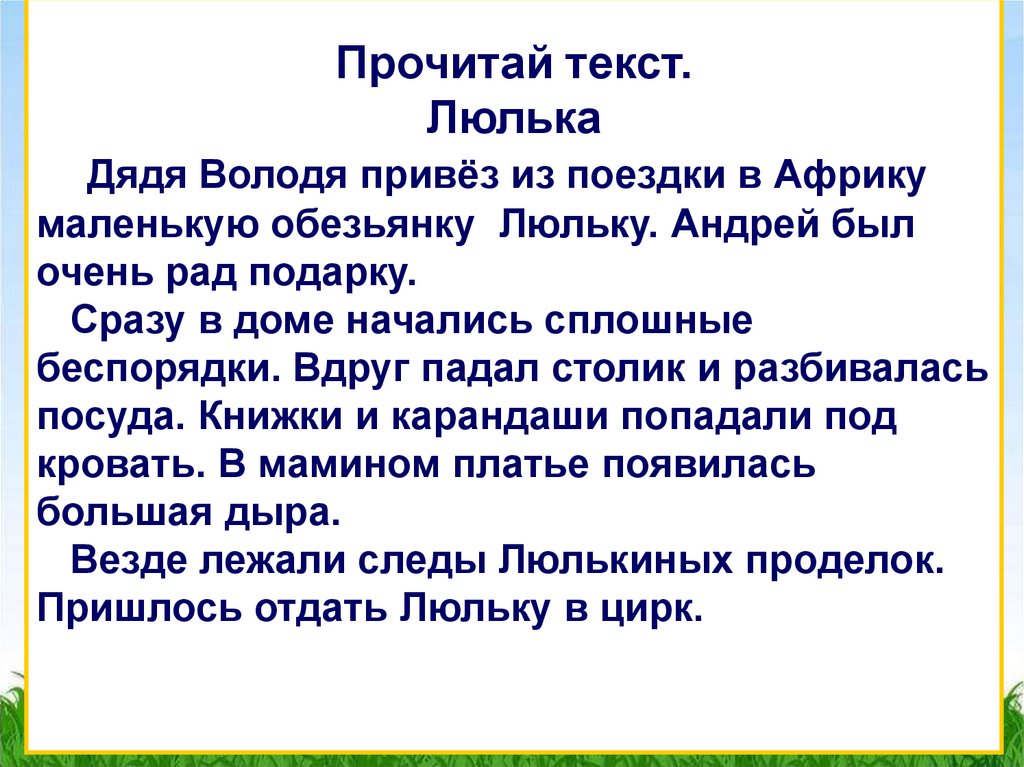 Прочитай текст.
Люлька

Дядя Володя привёз из поездки в Африку маленькую обезьянку Люльку. Андрей был очень рад подарку.

Сразу в доме начались сплошные беспорядки. Вдруг падал столик и разбивалась посуда. Книжки и карандаши попадали под кровать. В мамином платье появилась большая дыра.

Везде лежали следы Люлькиных проделок. Пришлось отдать Люльку в цирк.